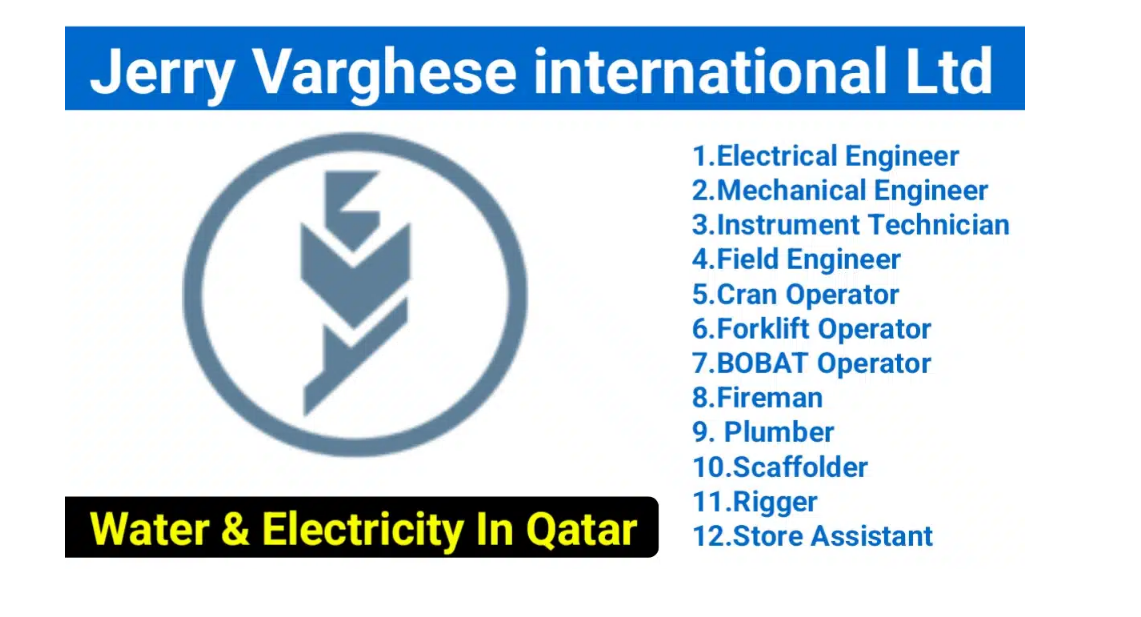 Jerry Varghese international Ltd

1.Electrical Engineer
2.Mechanical Engineer
3.Instrument Technician
4.Field Engineer
5.Cran Operator
6.Forklift Operator
7.BOBAT Operator
8.Fireman
9. Plumber
10.Scaffolder
11.Rigger
12.Store Assistant

Water & Electricity In Qatar